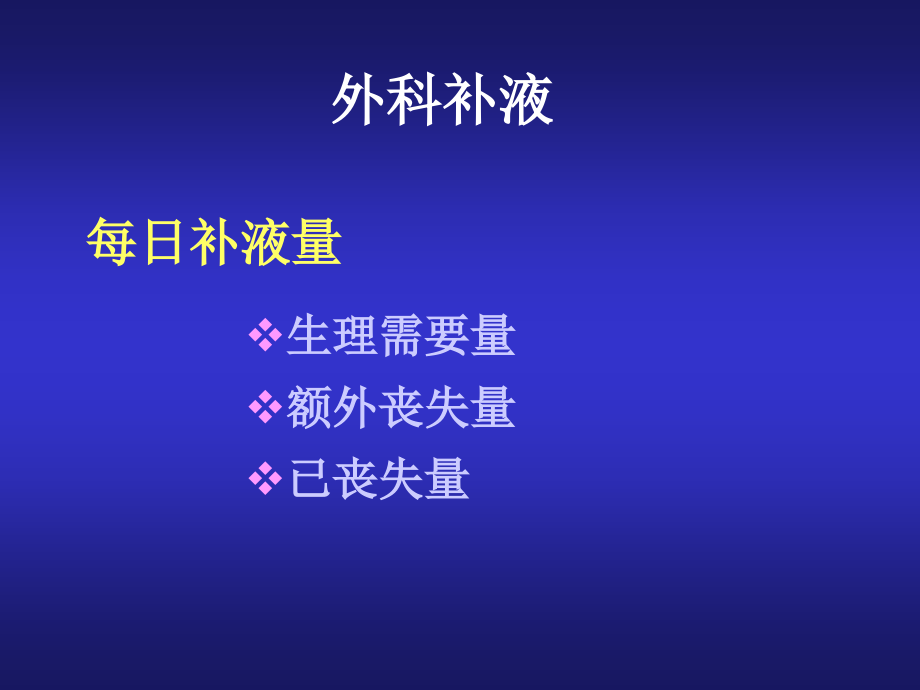 外科补液

每日补液量

❖生理需要量
❖额外丧失量
❖已丧失量